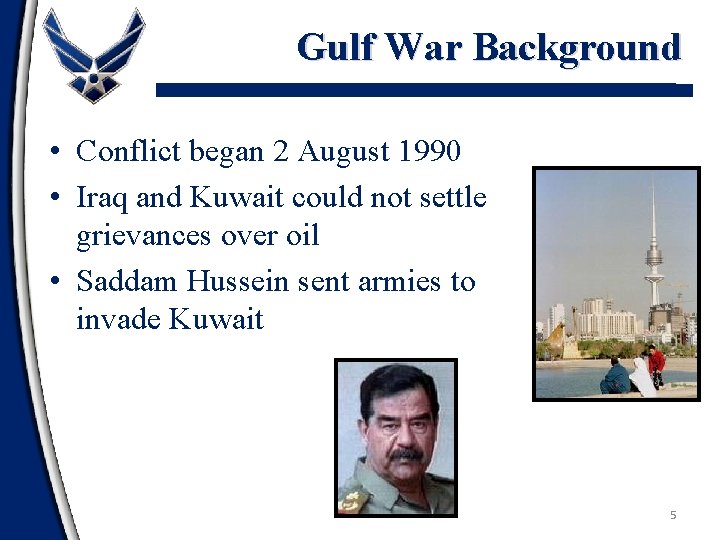 Gulf War Background

• Conflict began 2 August 1990
• Iraq and Kuwait could not settle grievances over oil
• Saddam Hussein sent armies to invade Kuwait

5